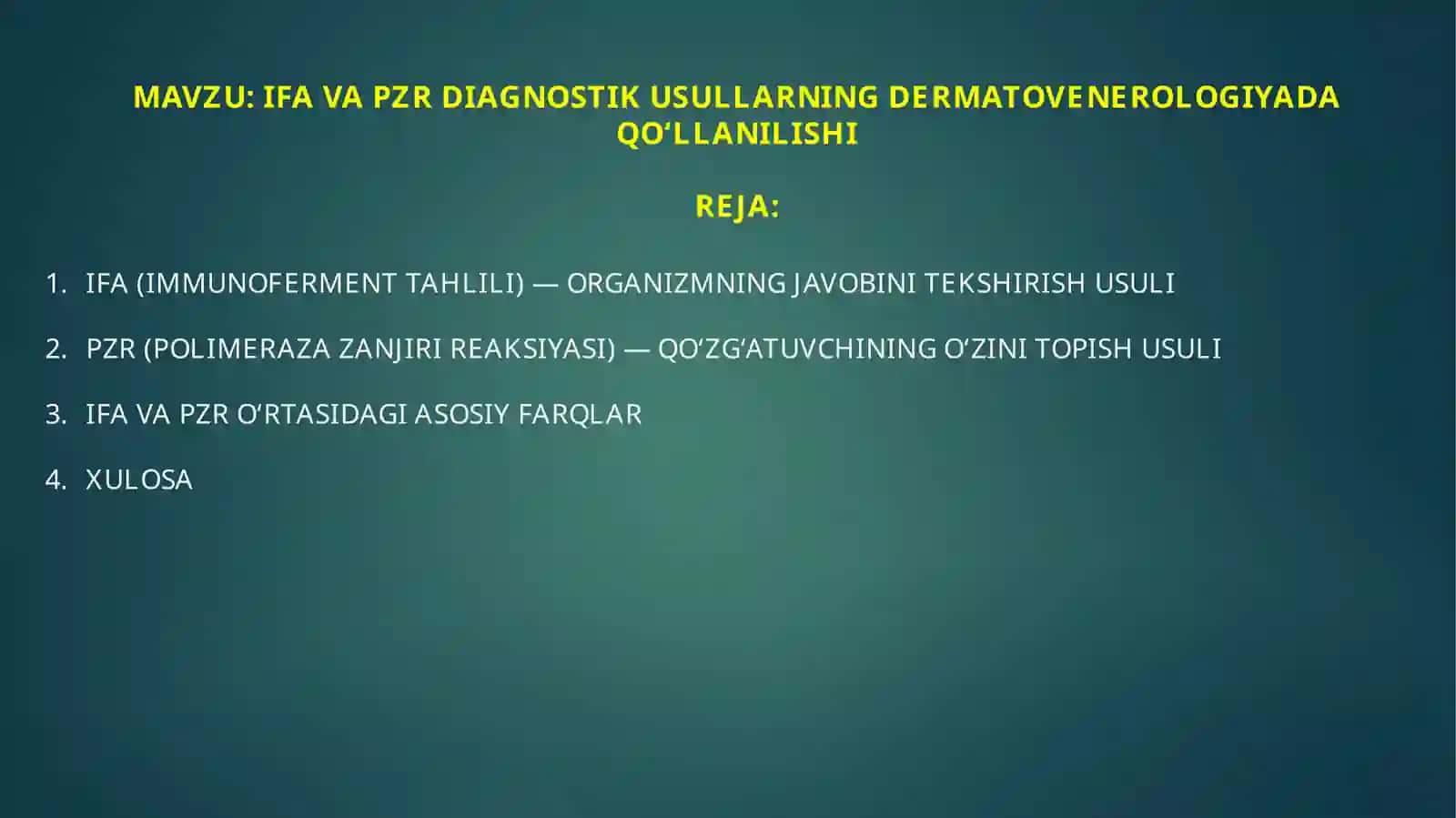 MAVZU: IFA VA PZR DIAGNOSTIK USULLARNING DERMATOVENEROLOGIYADA QO‘LLANILISHI

REJA:

1. IFA (IMMUNOFERMENT TAHLILI) — ORGANIZMNING JAVOBINI TEKSHIRISH USULI

2. PZR (POLIMERAZA ZANJIRI REAKSIYASI) — QO‘ZG‘ATUVCHINING O‘ZINI TOPISH USULI

3. IFA VA PZR O‘RTASIDAGI ASOSIY FARQLAR

4. XULOSA